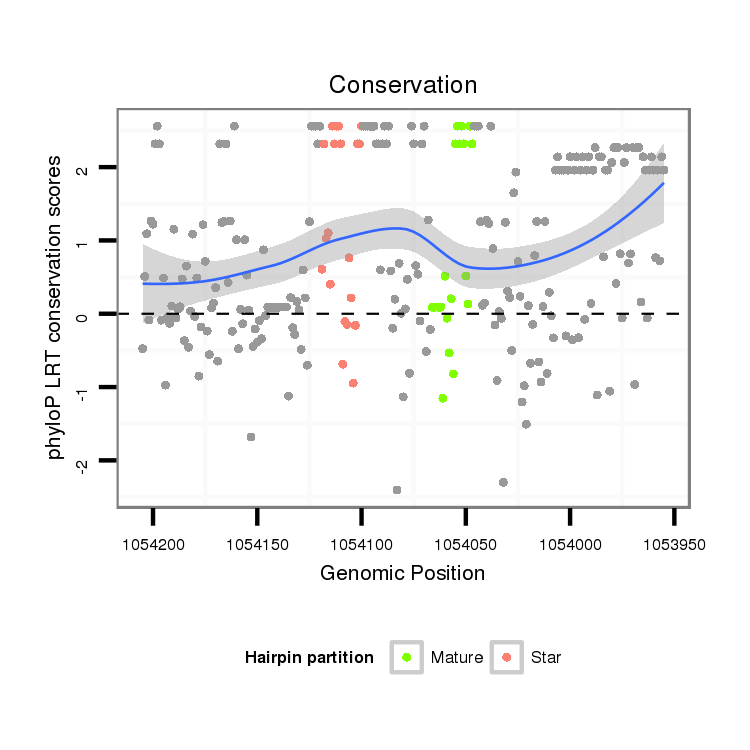 Conservation

phyloP LRT conservation scores

2
1
0
-1
-2

1054200
1054150
1054100
1054050
1054000
1053950

Genomic Position

Hairpin partition
Mature
Star